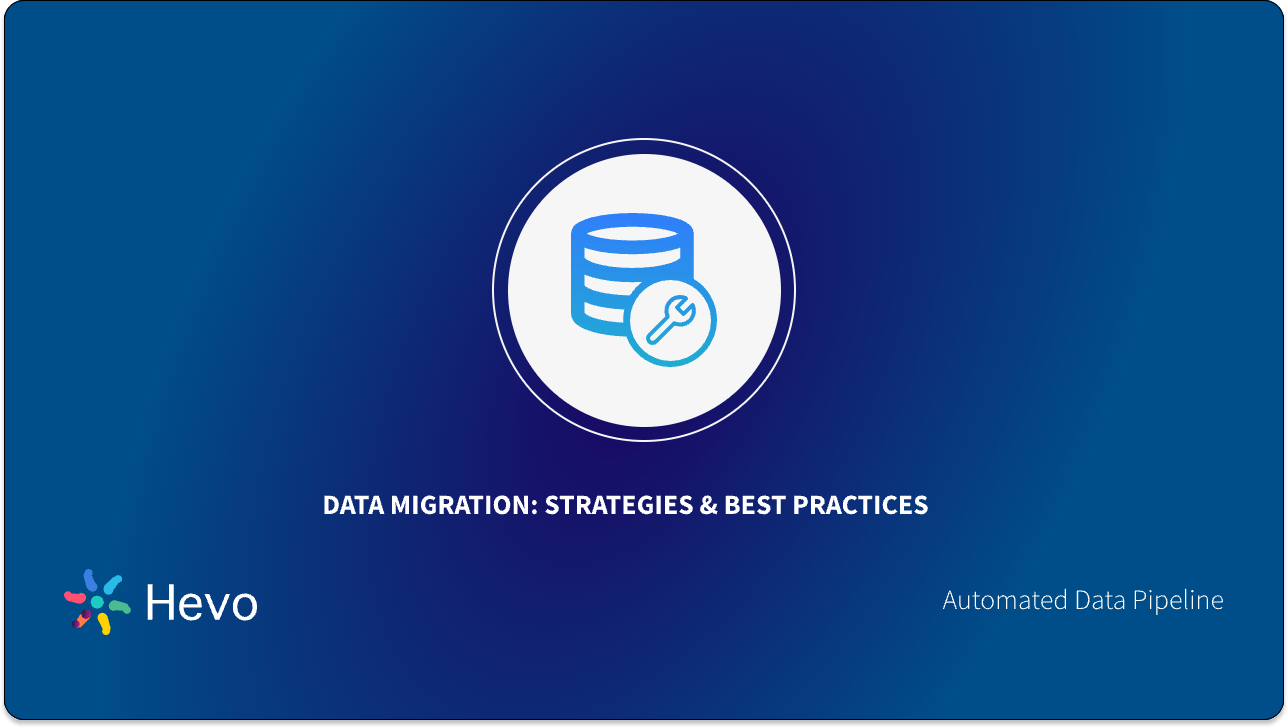 DATA MIGRATION: STRATEGIES & BEST PRACTICES

Hevo

Automated Data Pipeline